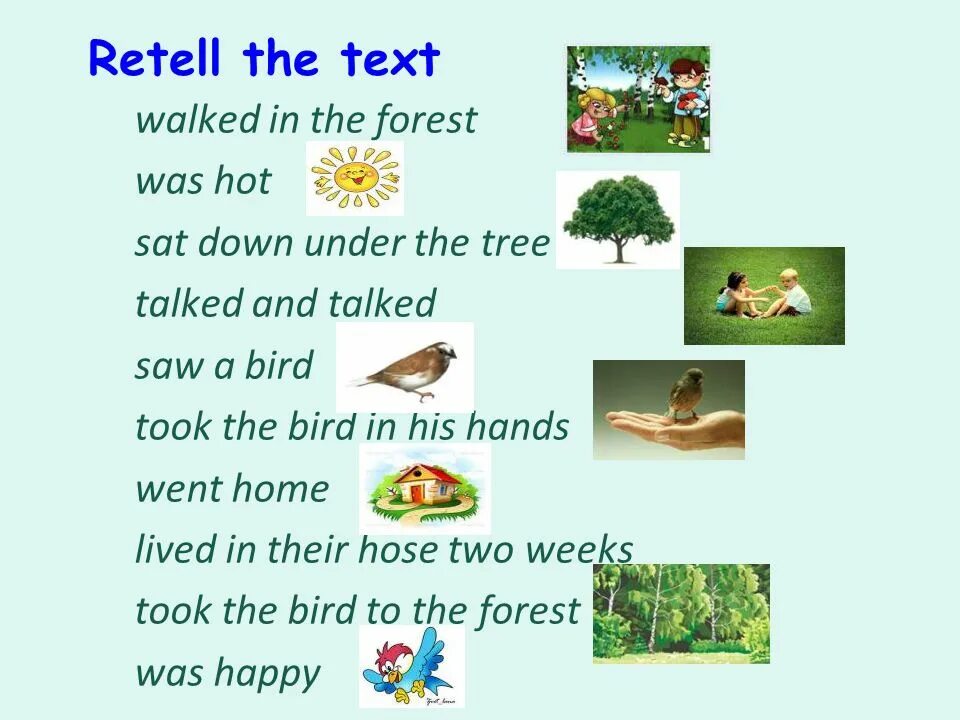 Retell the text

walked in the forest
was hot
sat down under the tree
talked and talked
saw a bird
took the bird in his hands
went home
lived in their hose two weeks
took the bird to the forest
was happy